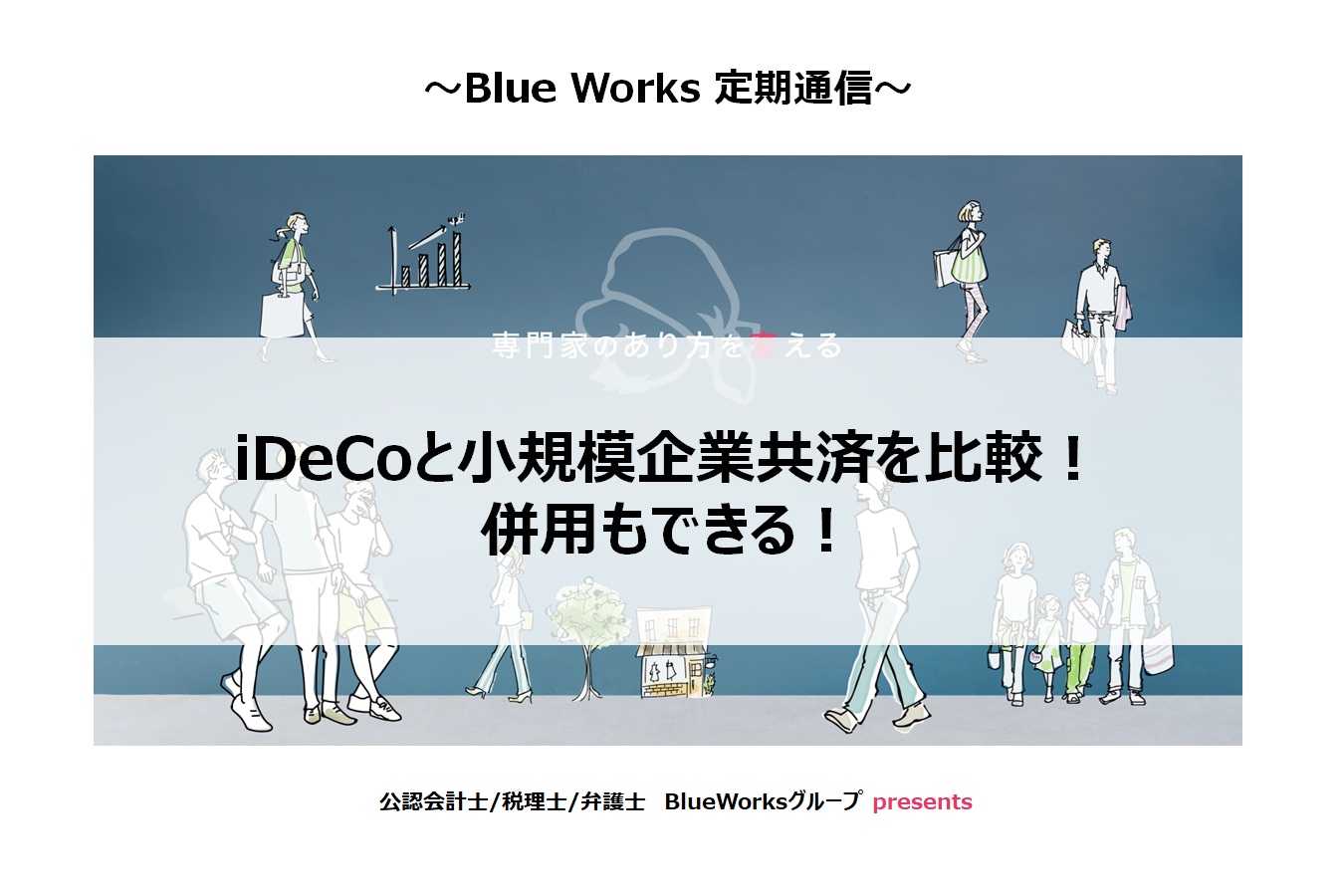 ～Blue Works 定期通信～

専門家のあり方を変える

iDeCoと小規模企業共済を比較！
併用もできる！

公認会計士/税理士/弁護士　BlueWorksグループ presents